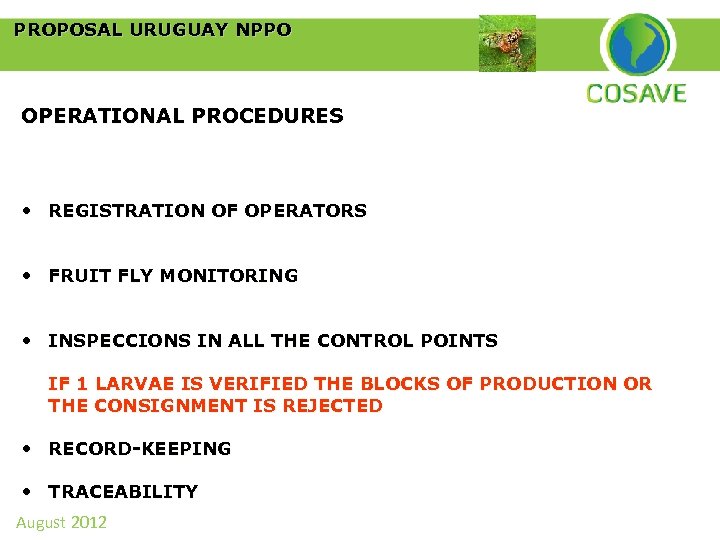 PROPOSAL URUGUAY NPPO

COSAVE

OPERATIONAL PROCEDURES

• REGISTRATION OF OPERATORS

• FRUIT FLY MONITORING

• INSPECCIONS IN ALL THE CONTROL POINTS

IF 1 LARVAE IS VERIFIED THE BLOCKS OF PRODUCTION OR THE CONSIGNMENT IS REJECTED

• RECORD-KEEPING

• TRACEABILITY

August 2012